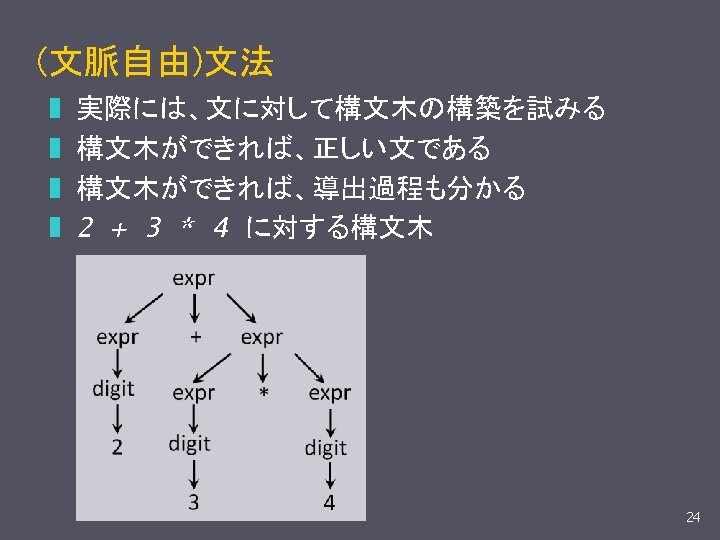 (文脈自由)文法

実際には、文に対して構文木の構築を試みる

構文木ができれば、正しい文である

構文木ができれば、導出過程も分かる

2 + 3 * 4 に対する構文木

expr
expr + expr
digit expr * expr
2 digit digit
3 4

24